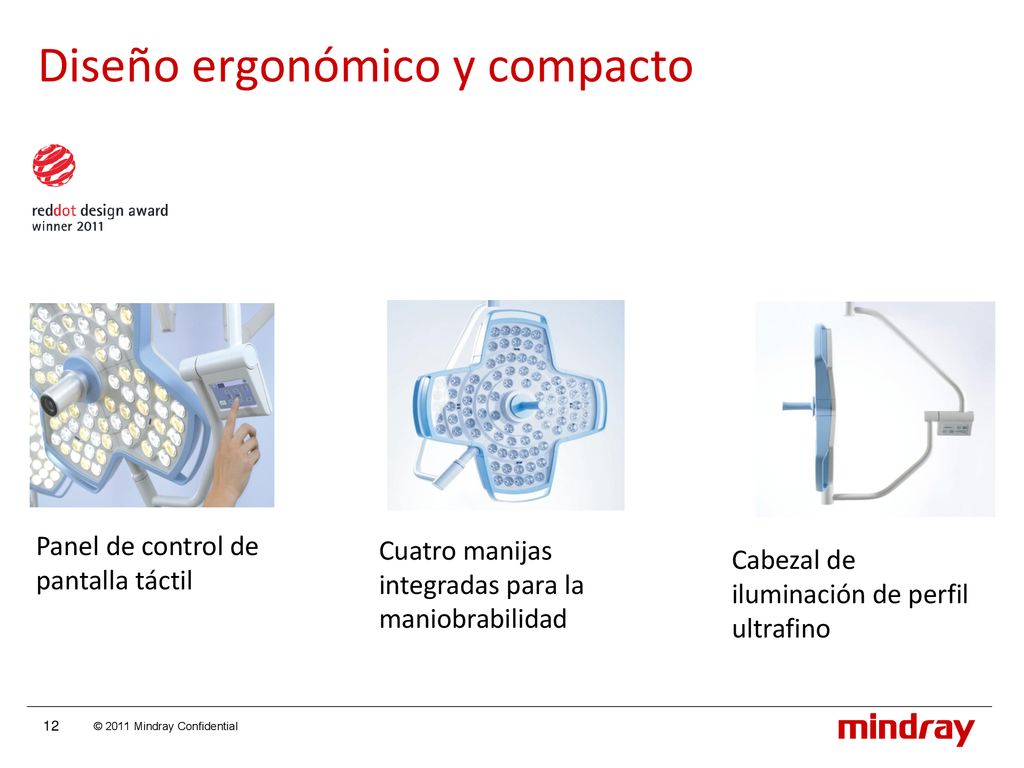 Diseño ergonómico y compacto

reddot design award
winner 2011

Panel de control de pantalla táctil

Cuatro manijas integradas para la maniobrabilidad

Cabezal de iluminación de perfil ultrafino

12

© 2011 Mindray Confidential

mindray